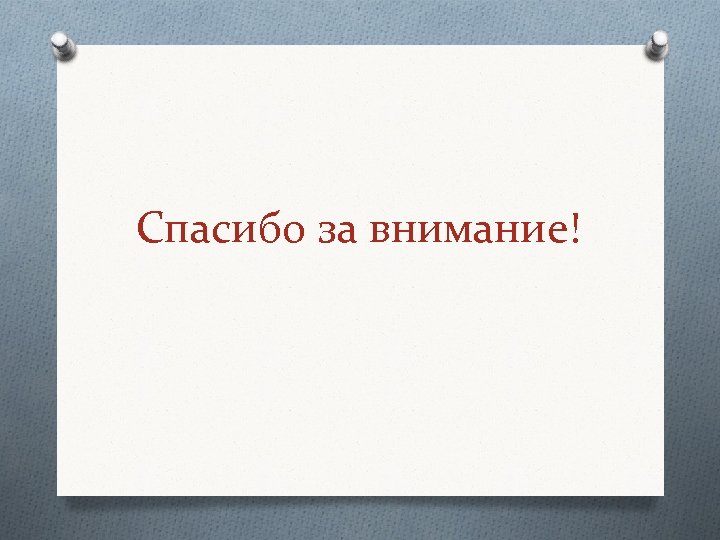 Спасибо за внимание!